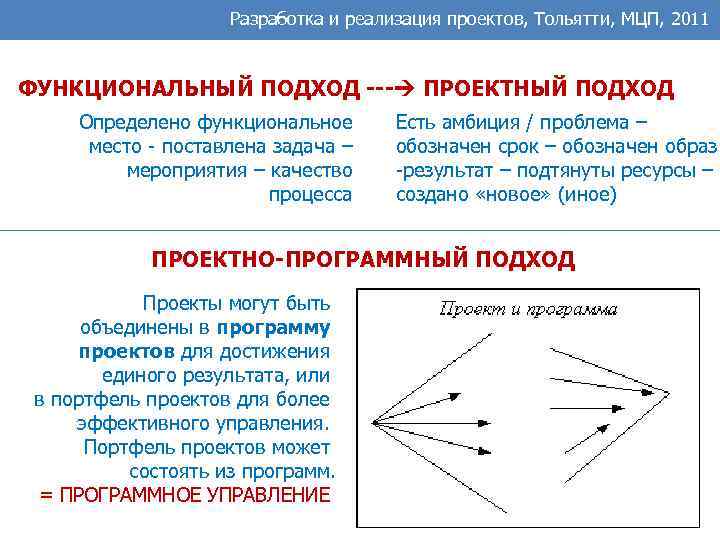 Разработка и реализация проектов, Тольятти, МЦП, 2011

ФУНКЦИОНАЛЬНЫЙ ПОДХОД ---→ ПРОЕКТНЫЙ ПОДХОД

Определено функциональное место - поставлена задача – мероприятия – качество процесса

Есть амбиция / проблема – обозначен срок – обозначен образ -результат – подтянуты ресурсы – создано «новое» (иное)

ПРОЕКТНО-ПРОГРАММНЫЙ ПОДХОД

Проекты могут быть объединены в программу проектов для достижения единого результата, или в портфель проектов для более эффективного управления. Портфель проектов может состоять из программ.
= ПРОГРАММНОЕ УПРАВЛЕНИЕ

Проект и программа